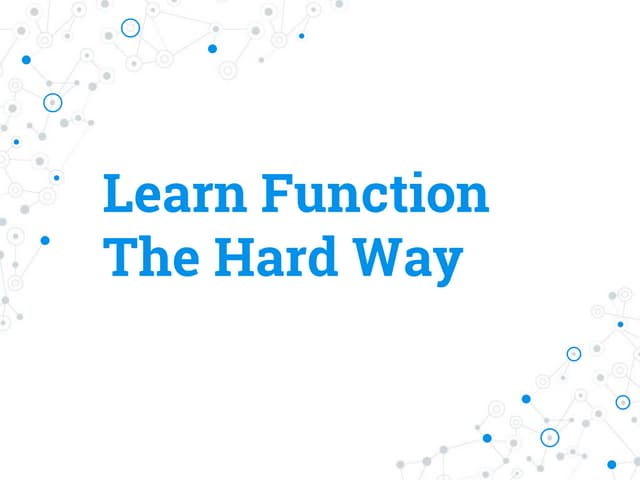 Learn Function
The Hard Way